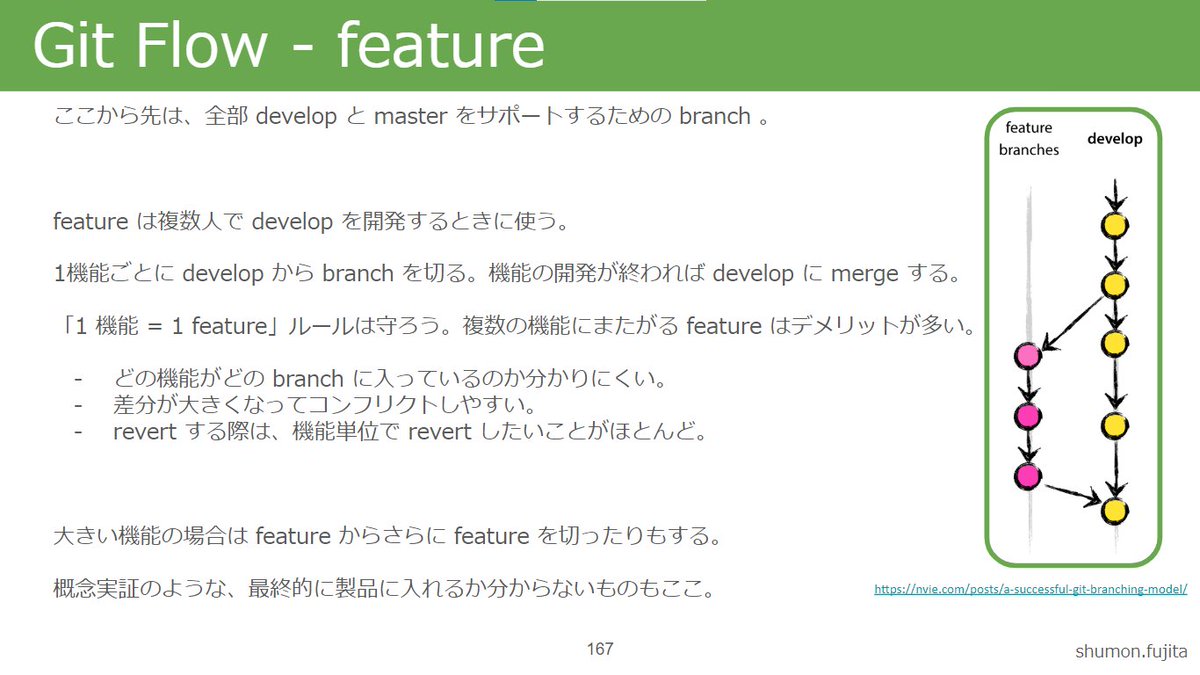 Git Flow - feature

ここから先は、全部 develop と master をサポートするための branch 。

feature は複数人で develop を開発するときに使う。

1機能ごとに develop から branch を切る。機能の開発が終われば develop に merge する。

「1 機能 = 1 feature」ルールは守ろう。複数の機能にまたがる feature はデメリットが多い。

- どの機能がどの branch に入っているのか分かりにくい。
- 差分が大きくなってコンフリクトしやすい。
- revert する際は、機能単位で revert したいことがほとんど。

大きい機能の場合は feature からさらに feature を切ったりもする。

概念実証のような、最終的に製品に入れるか分からないものもここ。

feature branches

develop

https://nvie.com/posts/a-successful-git-branching-model/

167

shumon.fujita